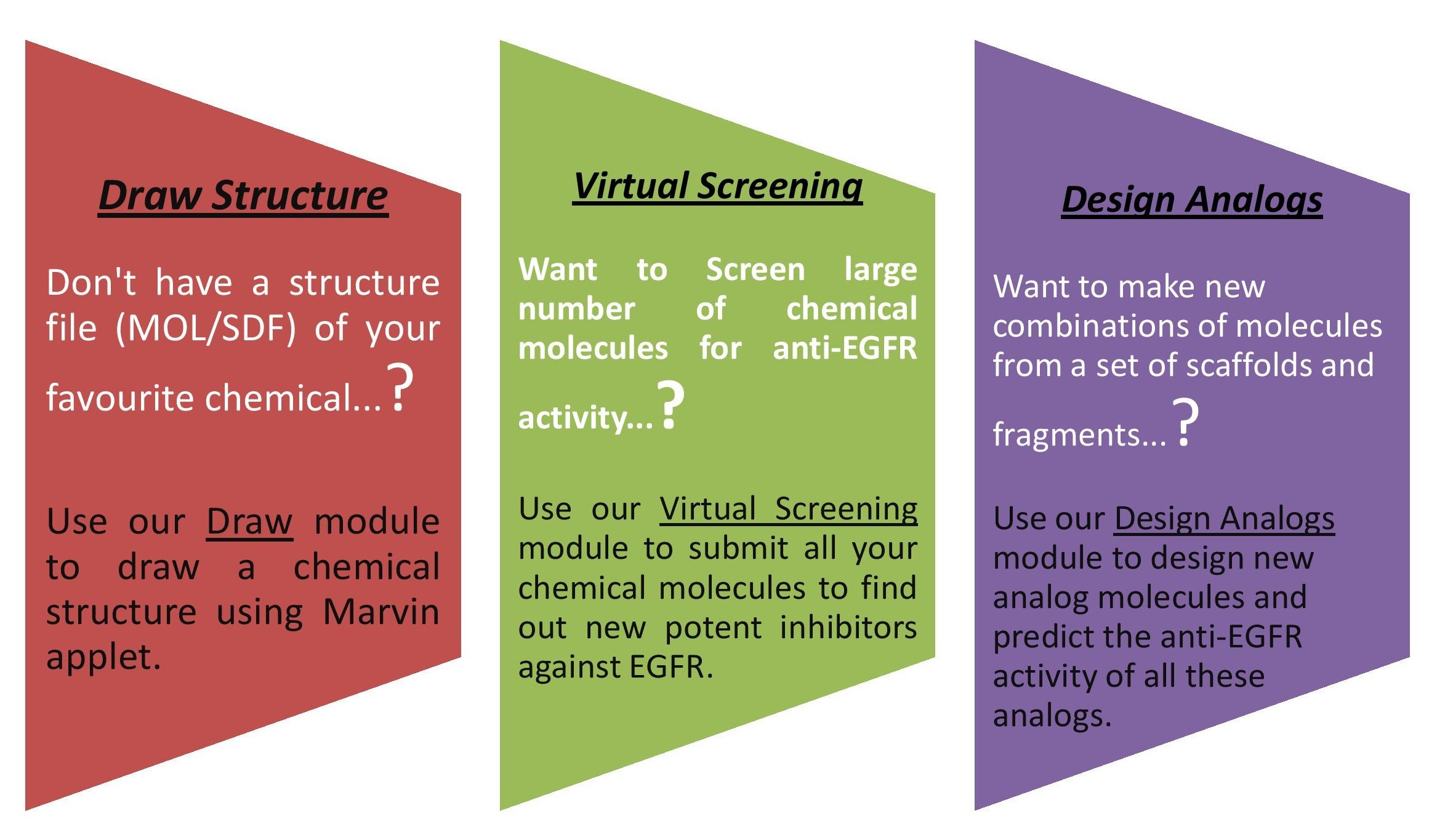 Draw Structure

Don't have a structure file (MOL/SDF) of your favourite chemical...?

Use our Draw module to draw a chemical structure using Marvin applet.

Virtual Screening

Want to Screen large number of chemical molecules for anti-EGFR activity...?

Use our Virtual Screening module to submit all your chemical molecules to find out new potent inhibitors against EGFR.

Design Analogs

Want to make new combinations of molecules from a set of scaffolds and fragments...?

Use our Design Analogs module to design new analog molecules and predict the anti-EGFR activity of all these analogs.